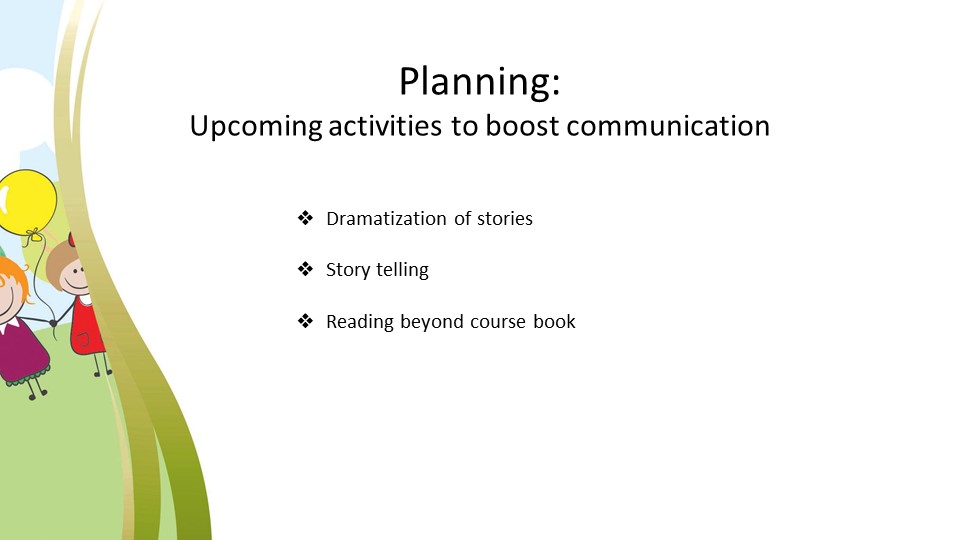 Planning:
Upcoming activities to boost communication

❖ Dramatization of stories

❖ Story telling

❖ Reading beyond course book